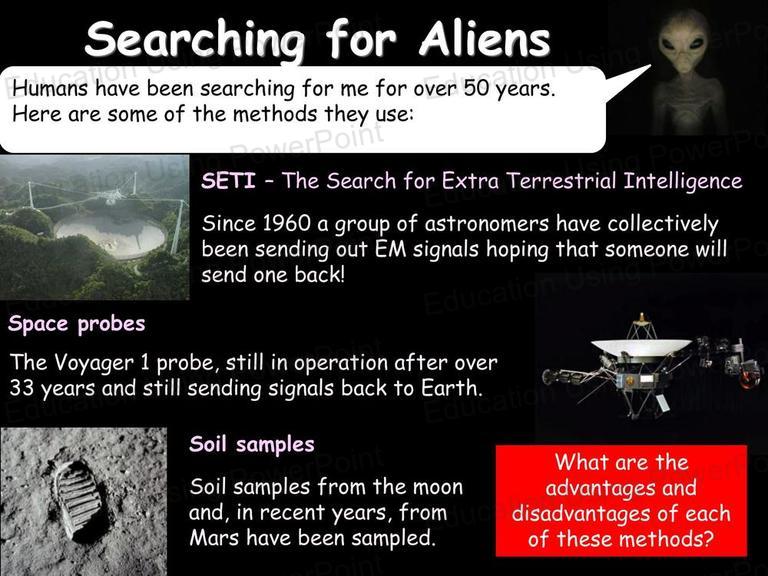 Searching for Aliens

Humans have been searching for me for over 50 years. Here are some of the methods they use:

SETI – The Search for Extra Terrestrial Intelligence

Since 1960 a group of astronomers have collectively been sending out EM signals hoping that someone will send one back!

Space probes

The Voyager 1 probe, still in operation after over 33 years and still sending signals back to Earth.

Soil samples

Soil samples from the moon and, in recent years, from Mars have been sampled.

What are the advantages and disadvantages of each of these methods?

Education Using PowerPoint